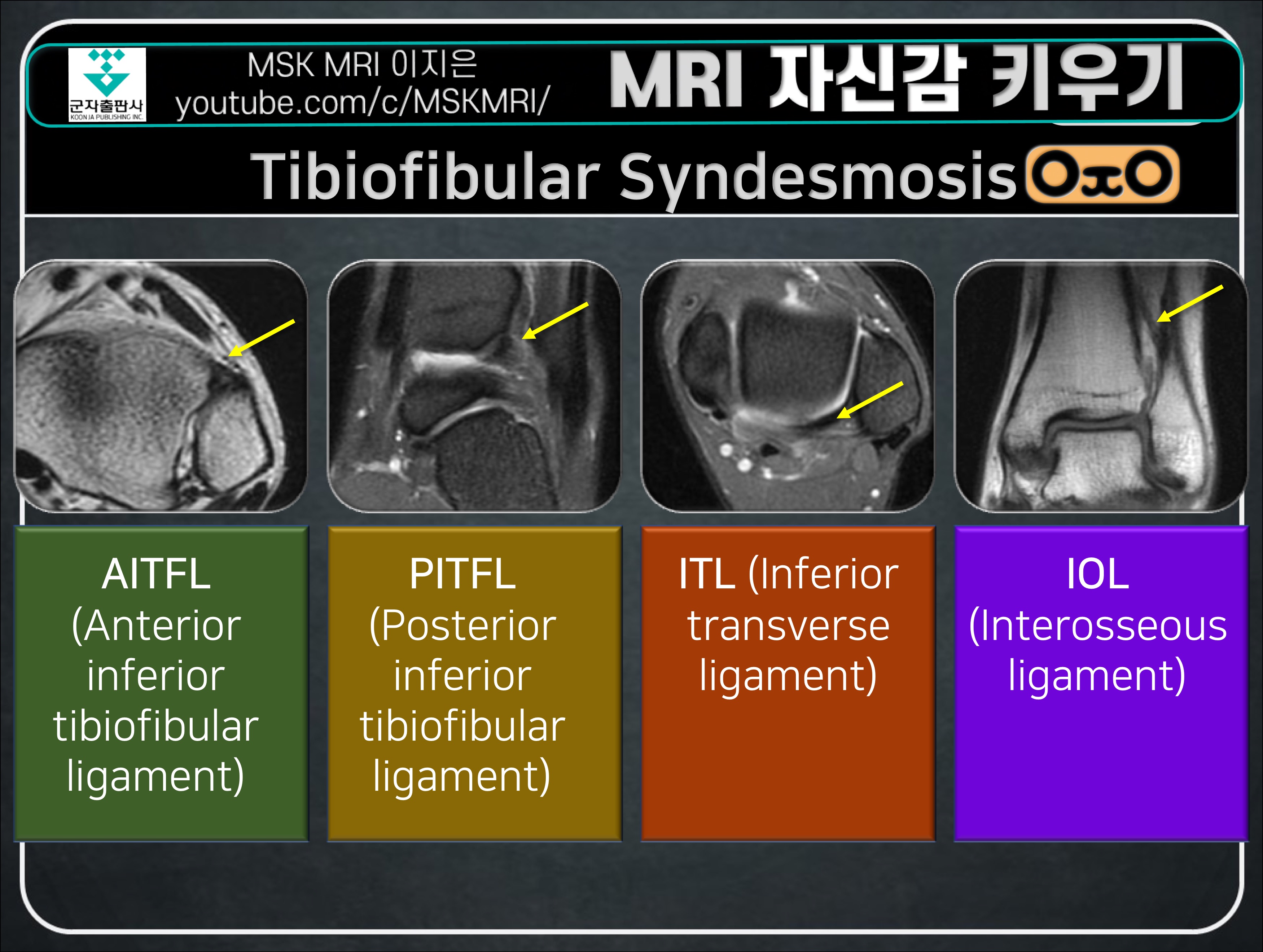 군자출판사
KOONJA PUBLISHING INC.

MSK MRI 이지은
youtube.com/c/MSKMRI/

MRI 자신감 키우기

Tibiofibular Syndesmosis

AITFL (Anterior inferior tibiofibular ligament)

PITFL (Posterior inferior tibiofibular ligament)

ITL (Inferior transverse ligament)

IOL (Interosseous ligament)